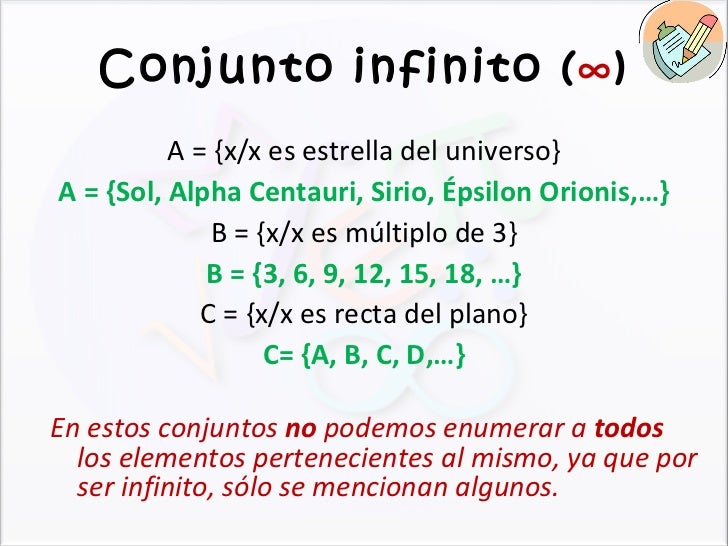 Conjunto infinito ($\infty$)

A = {x/x es estrella del universo}

A = {Sol, Alpha Centauri, Sirio, Épsilon Orionis,…}

B = {x/x es múltiplo de 3}

B = {3, 6, 9, 12, 15, 18, …}

C = {x/x es recta del plano}

C= {A, B, C, D,…}

En estos conjuntos no podemos enumerar a todos los elementos pertenecientes al mismo, ya que por ser infinito, sólo se mencionan algunos.